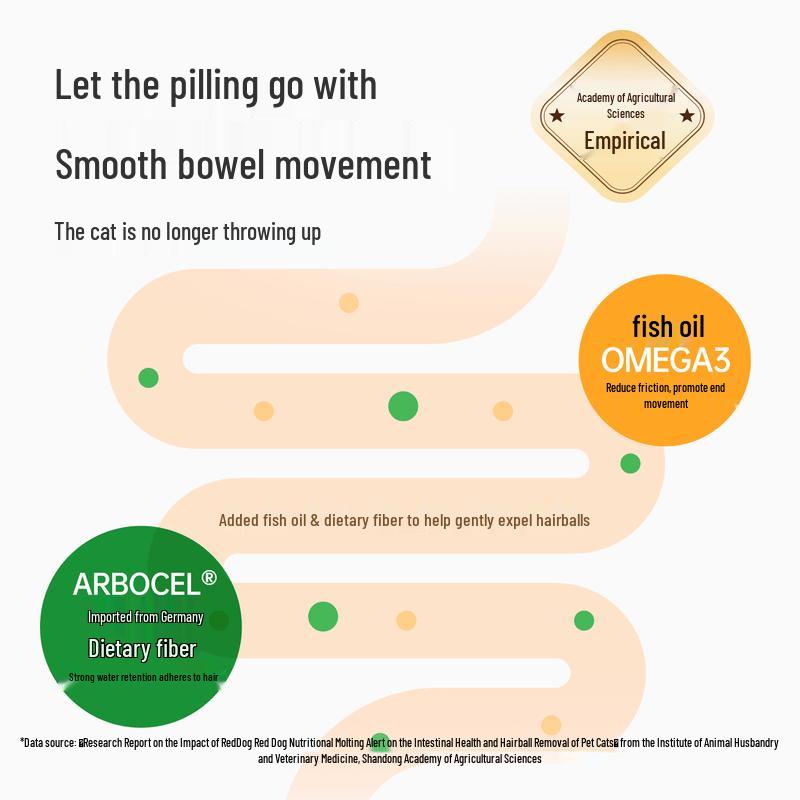 Let the pilling go with

Smooth bowel movement

The cat is no longer throwing up

Academy of Agricultural Sciences

Empirical

fish oil

OMEGA3

Reduce friction, promote end movement

Added fish oil & dietary fiber to help gently expel hairballs

ARBOCEL®

Imported from Germany

Dietary fiber

Strong water retention adheres to hair

*Data source: Research Report on the Impact of RedDog Red Dog Nutritional Molting Alert on the Intestinal Health and Hairball Removal of Pet Cats from the Institute of Animal Husbandry and Veterinary Medicine, Shandong Academy of Agricultural Sciences